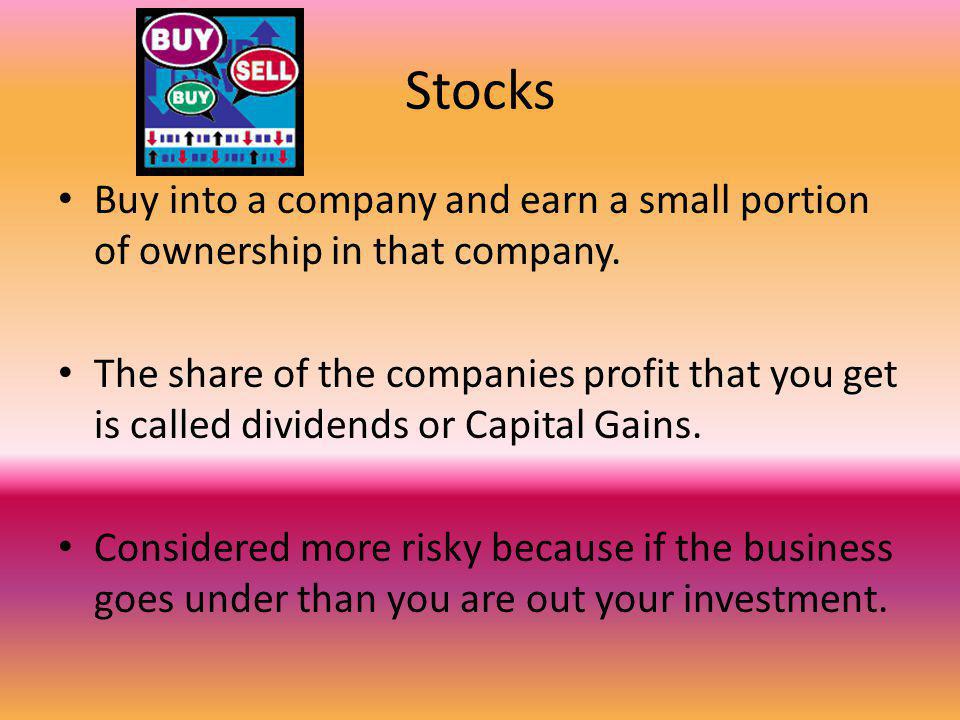 BUY
SELL
BUY

Stocks

• Buy into a company and earn a small portion of ownership in that company.

• The share of the companies profit that you get is called dividends or Capital Gains.

• Considered more risky because if the business goes under than you are out your investment.